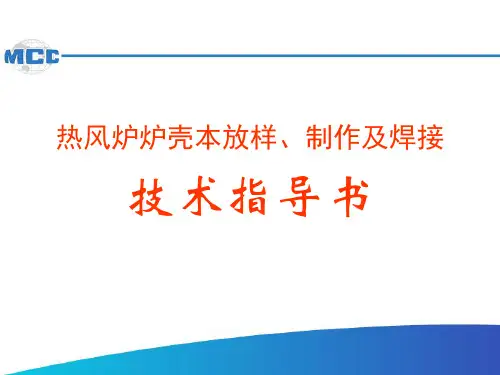 MCC

热风炉炉壳本放样、制作及焊接

技术指导书